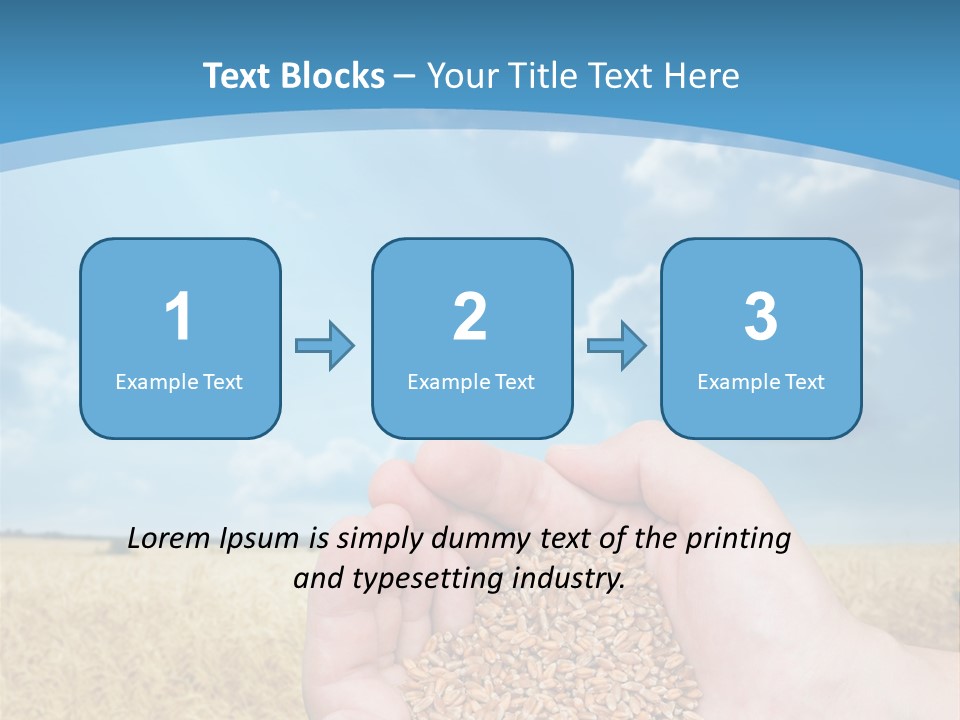 Text Blocks – Your Title Text Here

1
Example Text

2
Example Text

3
Example Text

Lorem Ipsum is simply dummy text of the printing and typesetting industry.